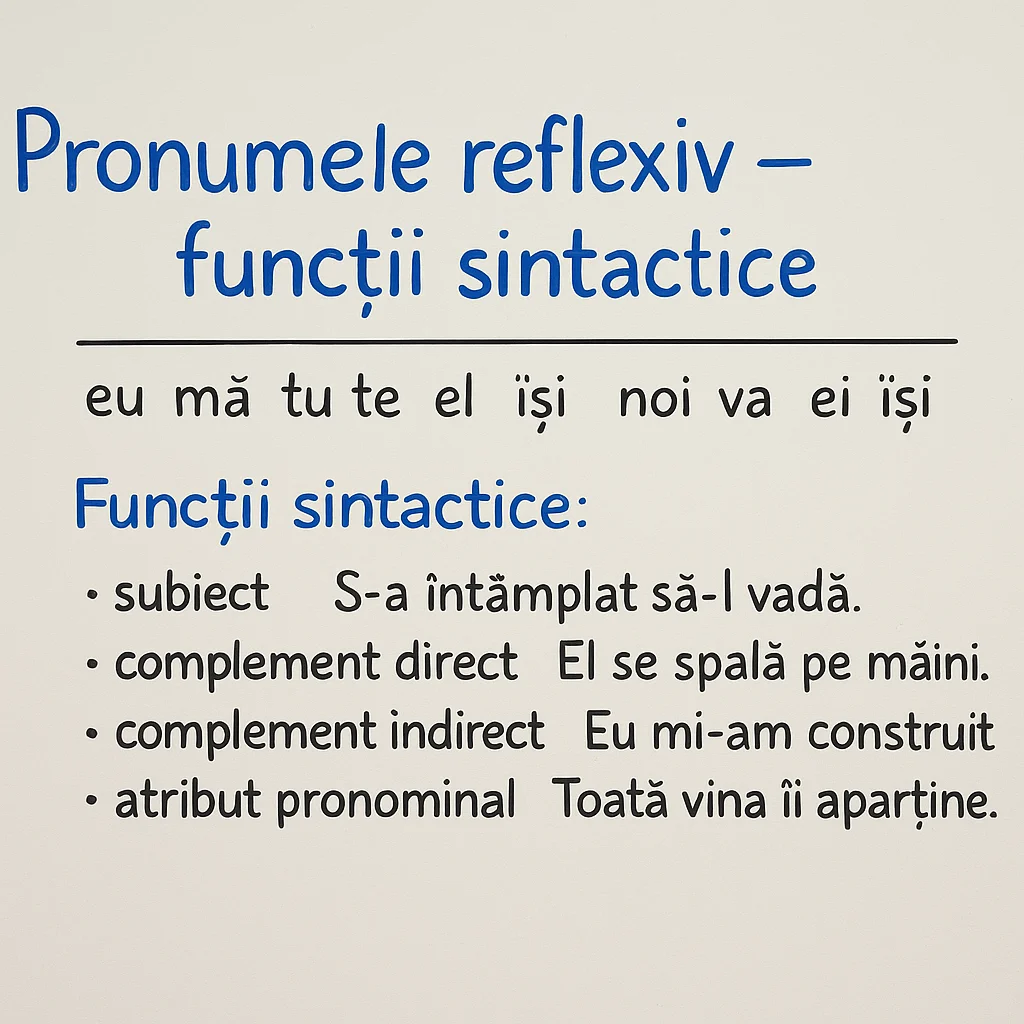 Pronumele reflexiv – funcții sintactice

eu mă tu te el își noi va ei își

Funcții sintactice:

• subiect S-a întâmplat să-l vadă.
• complement direct El se spală pe mâini.
• complement indirect Eu mi-am construit
• atribut pronominal Toată vina îi aparține.